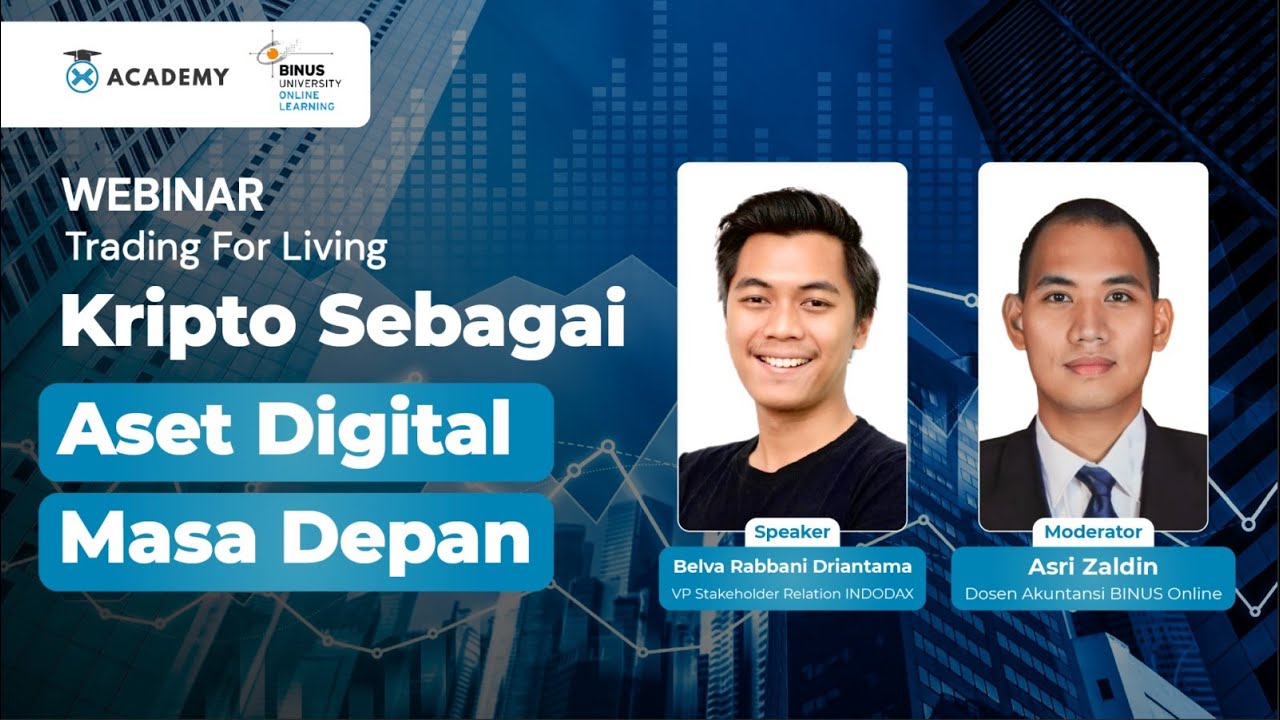 ACADEMY

BINUS UNIVERSITY
ONLINE LEARNING

WEBINAR
Trading For Living
Kripto Sebagai
Aset Digital
Masa Depan

Speaker
Belva Rabbani Driantama
VP Stakeholder Relation INDODAX

Moderator
Asri Zaldin
Dosen Akuntansi BINUS Online